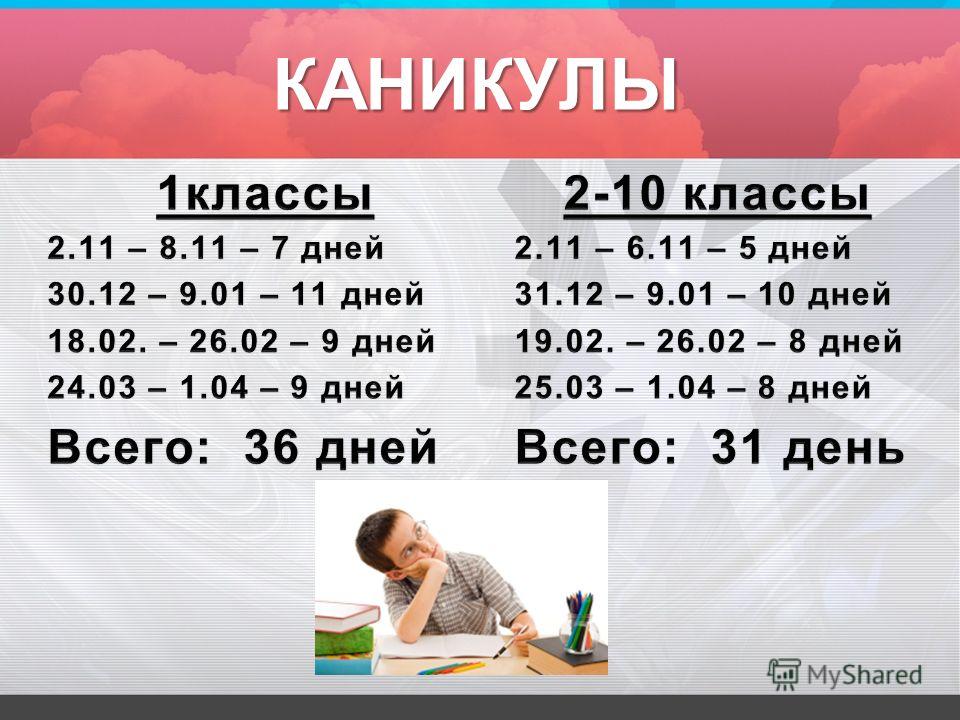 КАНИКУЛЫ

1классы
2.11 – 8.11 – 7 дней
30.12 – 9.01 – 11 дней
18.02. – 26.02 – 9 дней
24.03 – 1.04 – 9 дней
Всего: 36 дней

2-10 классы
2.11 – 6.11 – 5 дней
31.12 – 9.01 – 10 дней
19.02. – 26.02 – 8 дней
25.03 – 1.04 – 8 дней
Всего: 31 день

MyShared